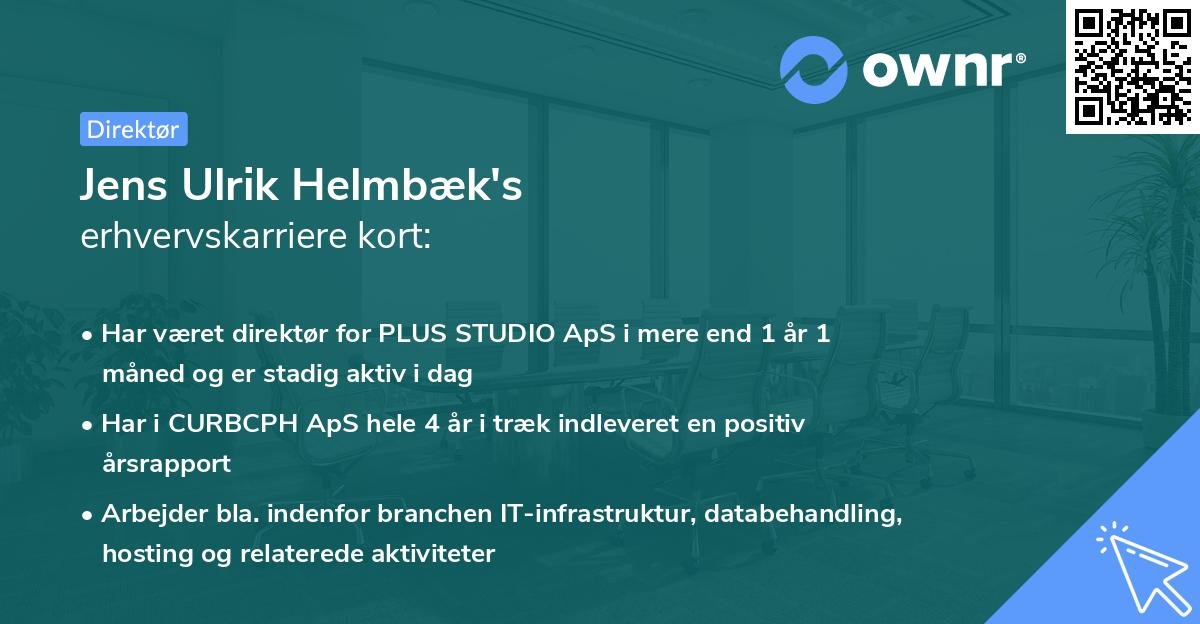 ownr®

Direktør

Jens Ulrik Helmbæk's
erhvervskarriere kort:

• Har været direktør for PLUS STUDIO ApS i mere end 1 år 1 måned og er stadig aktiv i dag
• Har i CURBCPH ApS hele 4 år i træk indleveret en positiv årsrapport
• Arbejder bla. indenfor branchen IT-infrastruktur, databehandling, hosting og relaterede aktiviteter